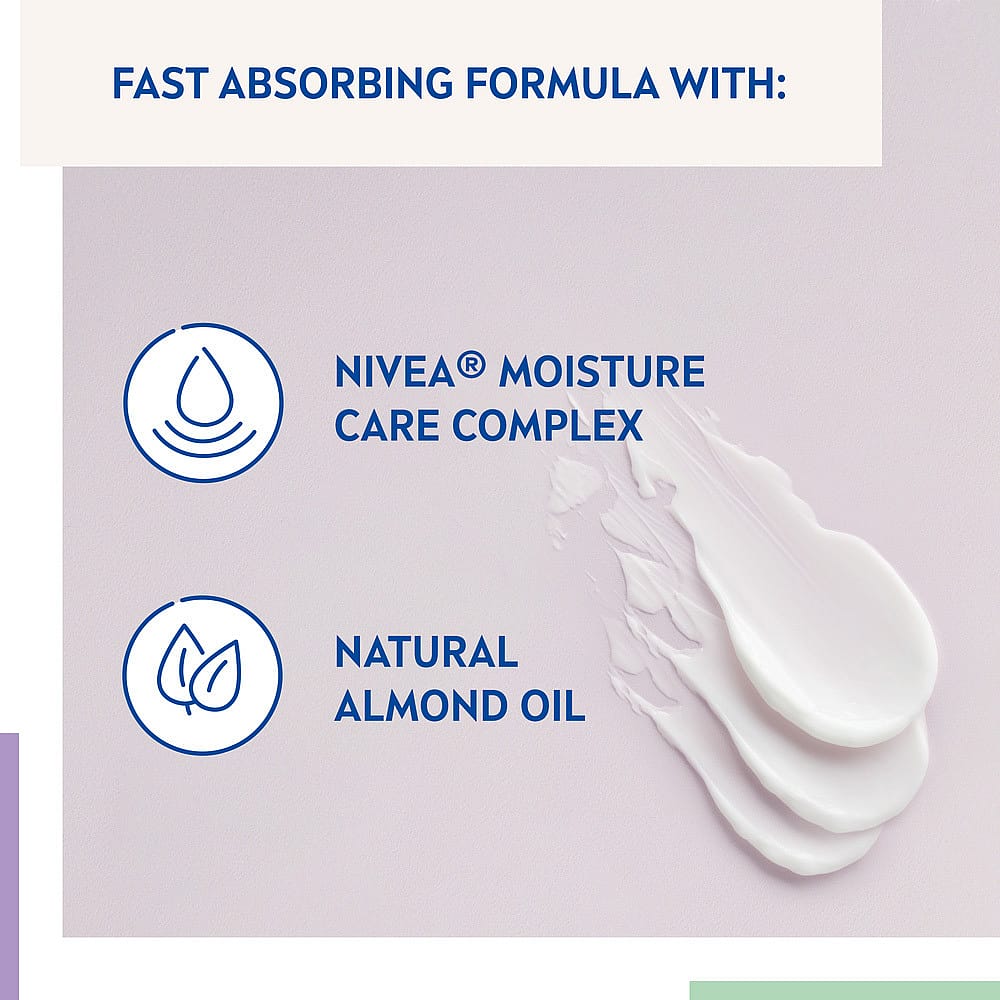 FAST ABSORBING FORMULA WITH:

NIVEA® MOISTURE CARE COMPLEX

NATURAL ALMOND OIL